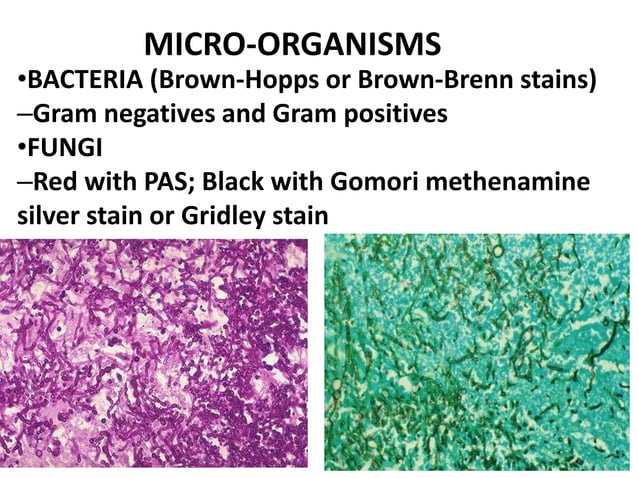 MICRO-ORGANISMS

•BACTERIA (Brown-Hopps or Brown-Brenn stains)

–Gram negatives and Gram positives

•FUNGI

–Red with PAS; Black with Gomori methenamine silver stain or Gridley stain